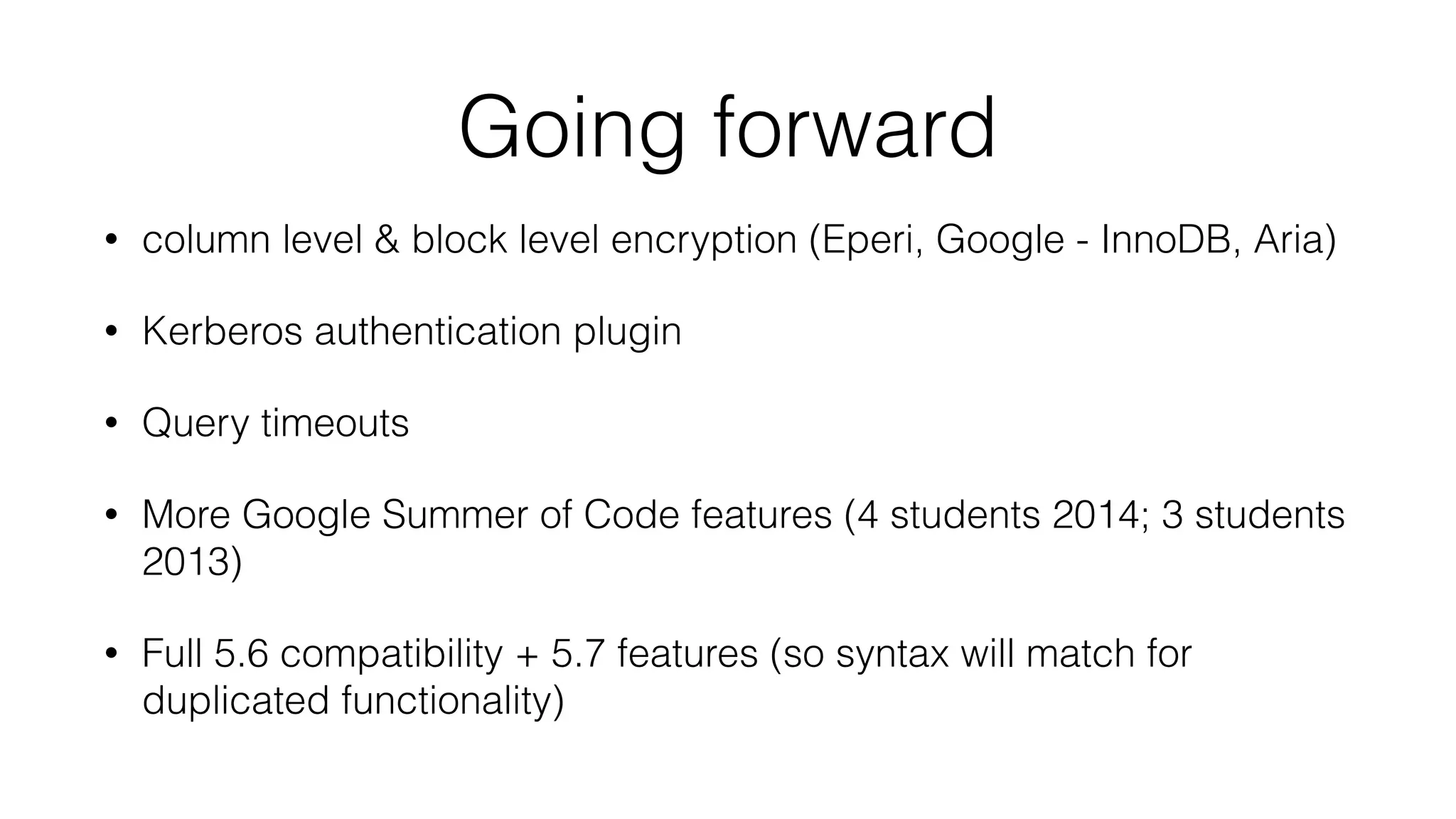 Going forward

• column level & block level encryption (Eperi, Google - InnoDB, Aria)

• Kerberos authentication plugin

• Query timeouts

• More Google Summer of Code features (4 students 2014; 3 students 2013)

• Full 5.6 compatibility + 5.7 features (so syntax will match for duplicated functionality)